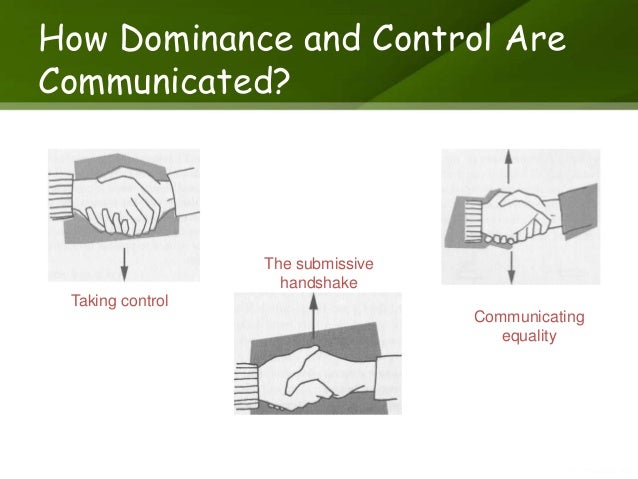 How Dominance and Control Are Communicated?

Taking control

The submissive handshake

Communicating equality